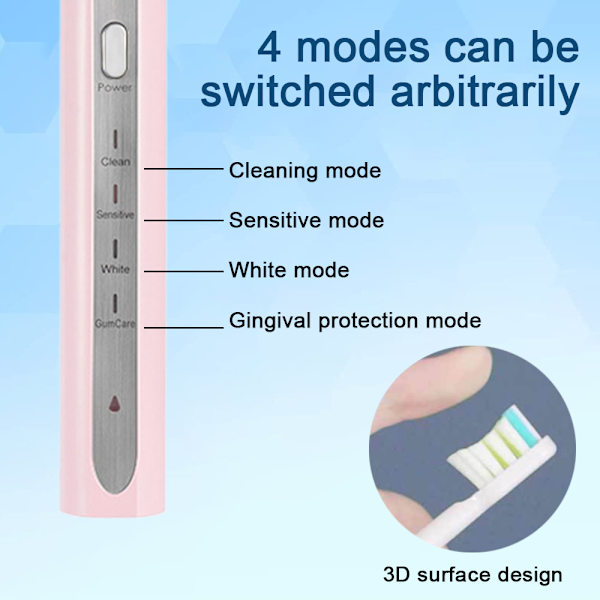 4 modes can be switched arbitrarily

Power

Clean

Cleaning mode

Sensitive

Sensitive mode

White

White mode

GumCare

Gingival protection mode

3D surface design